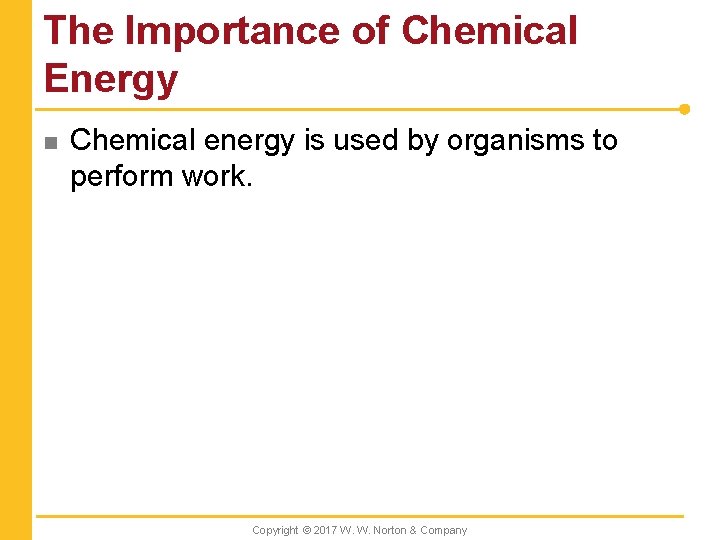 The Importance of Chemical Energy

■ Chemical energy is used by organisms to perform work.

Copyright © 2017 W. W. Norton & Company